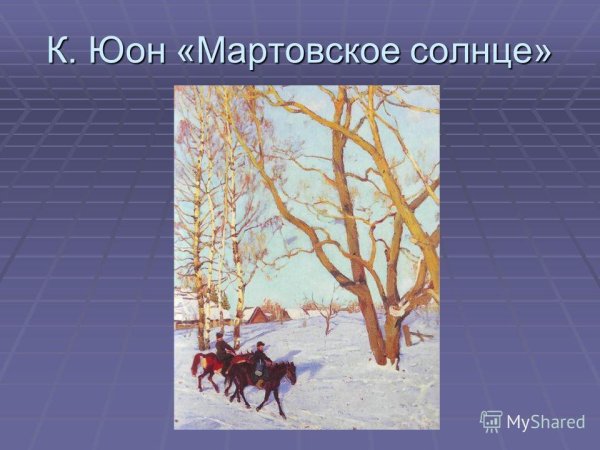 К. Юон «Мартовское солнце»

MyShared